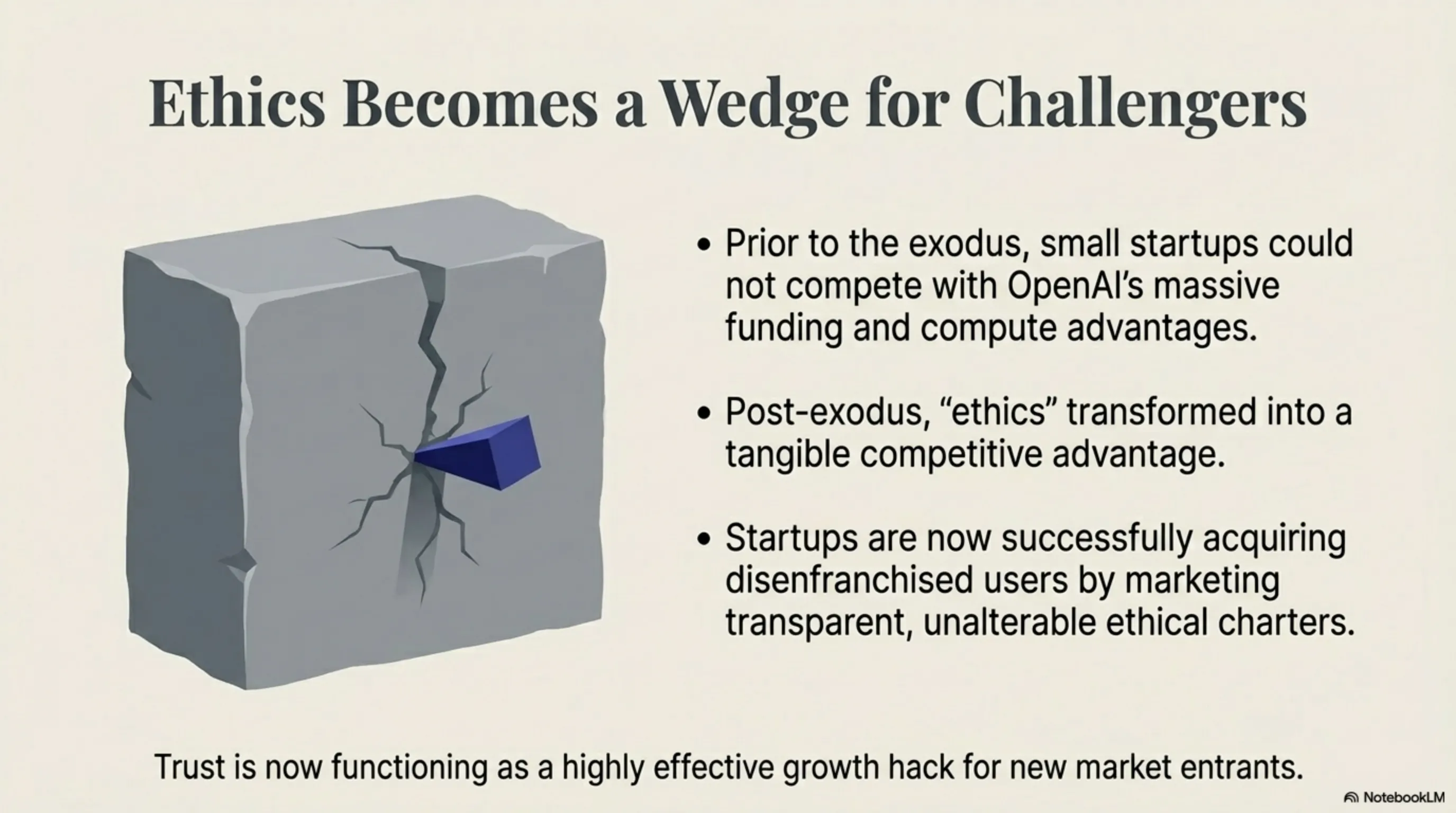 Ethics Becomes a Wedge for Challengers

• Prior to the exodus, small startups could not compete with OpenAI's massive funding and compute advantages.

• Post-exodus, "ethics" transformed into a tangible competitive advantage.

• Startups are now successfully acquiring disenfranchised users by marketing transparent, unalterable ethical charters.

Trust is now functioning as a highly effective growth hack for new market entrants.

NotebookLM